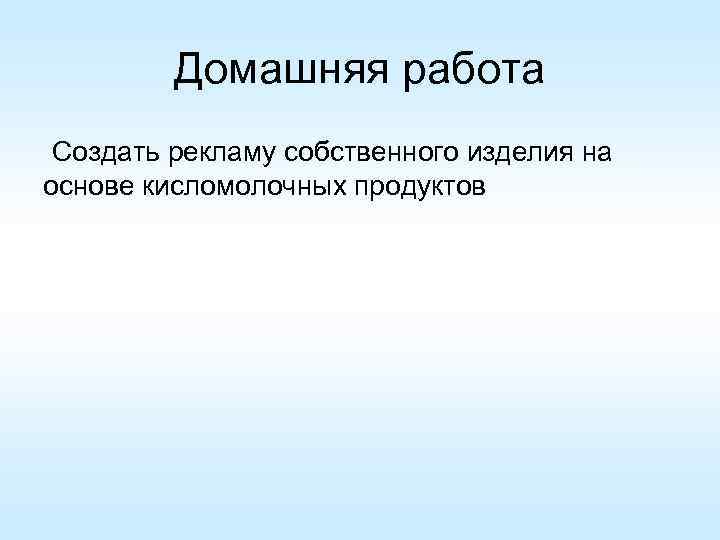 Домашняя работа

Создать рекламу собственного изделия на основе кисломолочных продуктов